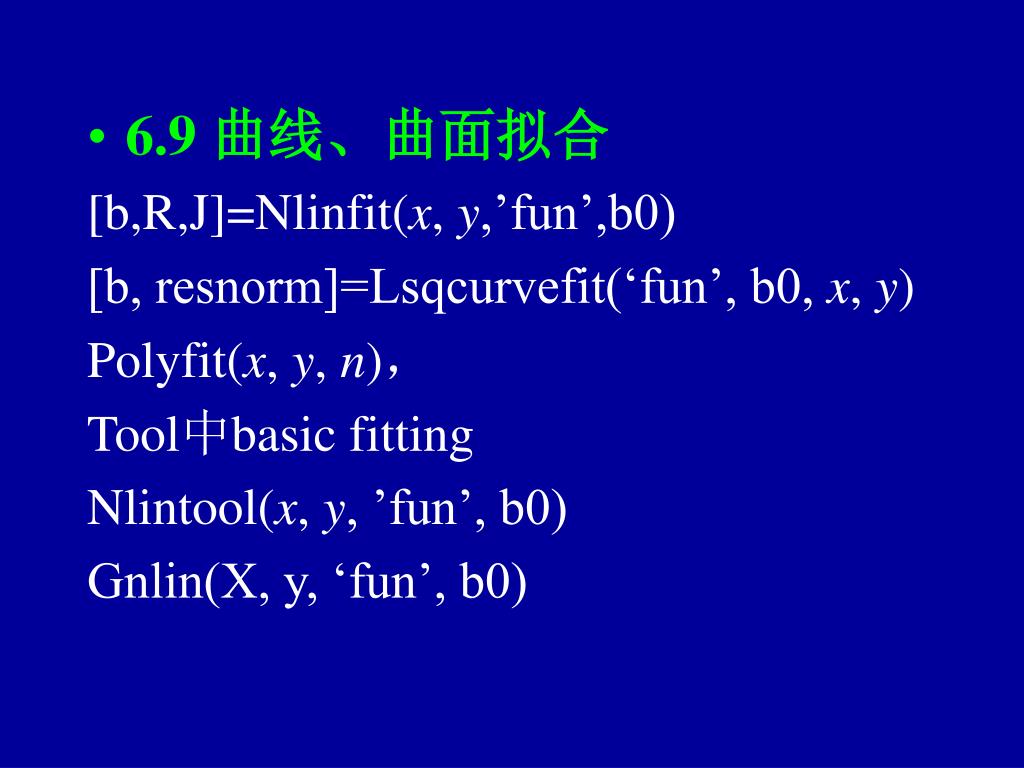 • 6.9 曲线、曲面拟合
[b,R,J]=Nlinfit(x, y,’fun’,b0)
[b, resnorm]=Lsqcurvefit(‘fun’, b0, x, y)
Polyfit(x, y, n)，
Tool中basic fitting
Nlintool(x, y, ’fun’, b0)
Gnlin(X, y, ‘fun’, b0)